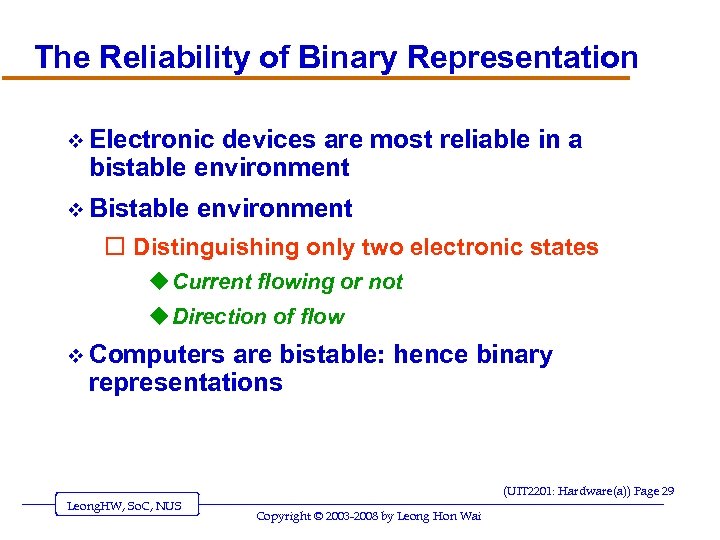 The Reliability of Binary Representation

❖ Electronic devices are most reliable in a bistable environment

❖ Bistable environment

☐ Distinguishing only two electronic states

◆ Current flowing or not

◆ Direction of flow

❖ Computers are bistable: hence binary representations

(UIT2201: Hardware(a)) Page 29

LeongHW, SoC, NUS

Copyright © 2003-2008 by Leong Hon Wai